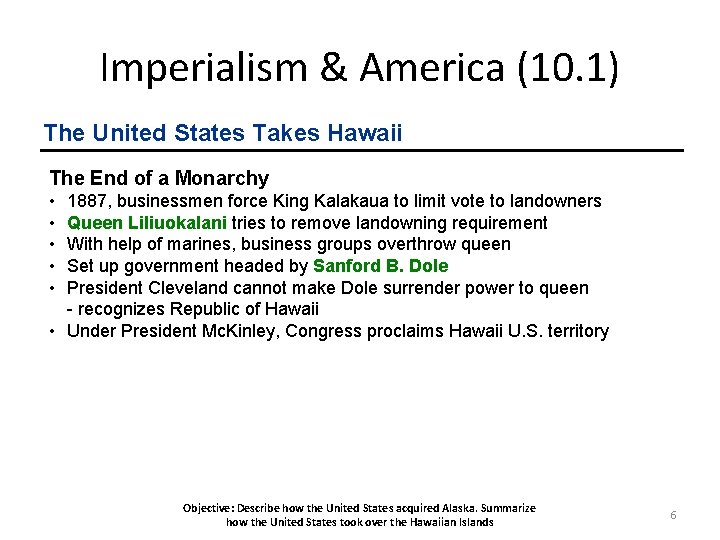 Imperialism & America (10.1)

The United States Takes Hawaii

The End of a Monarchy

• 1887, businessmen force King Kalakaua to limit vote to landowners
• Queen Liliuokalani tries to remove landowning requirement
• With help of marines, business groups overthrow queen
• Set up government headed by Sanford B. Dole
• President Cleveland cannot make Dole surrender power to queen
- recognizes Republic of Hawaii
• Under President McKinley, Congress proclaims Hawaii U.S. territory

Objective: Describe how the United States acquired Alaska. Summarize how the United States took over the Hawaiian Islands

6